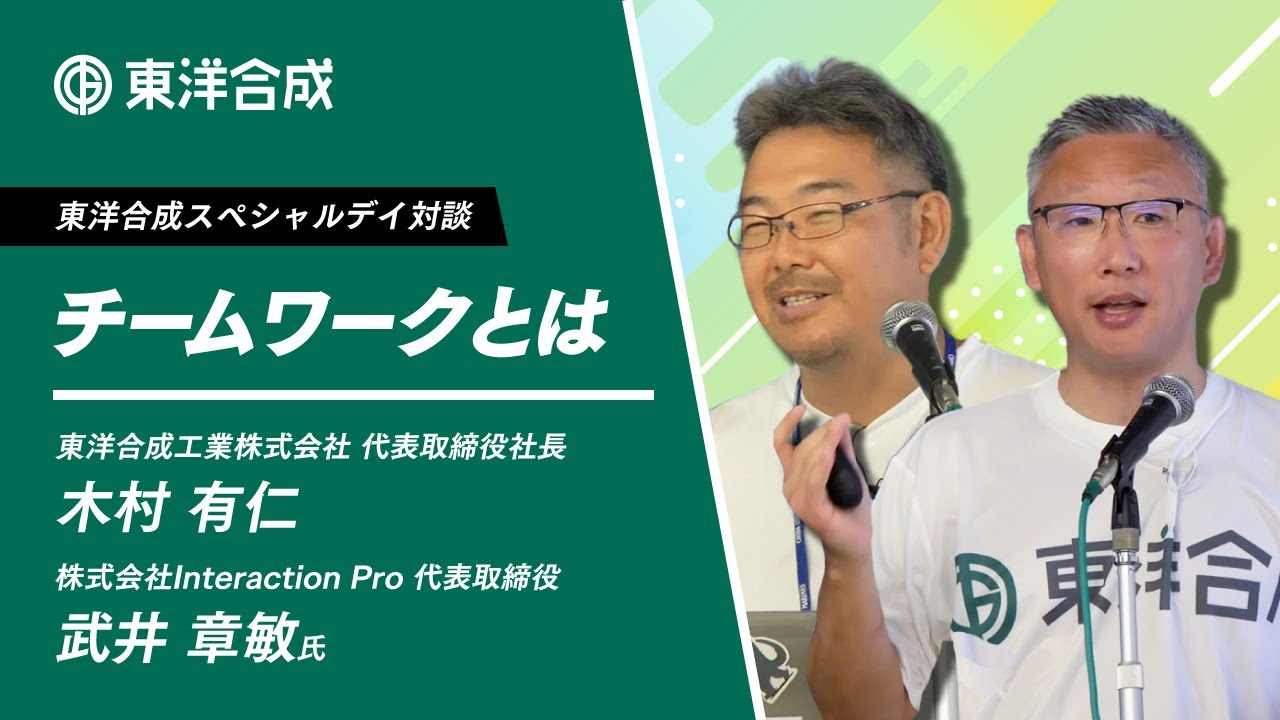 東洋合成

東洋合成スペシャルデイ対談

チームワークとは

東洋合成工業株式会社 代表取締役社長
木村 有仁

株式会社Interaction Pro 代表取締役
武井 章敏氏

東洋合